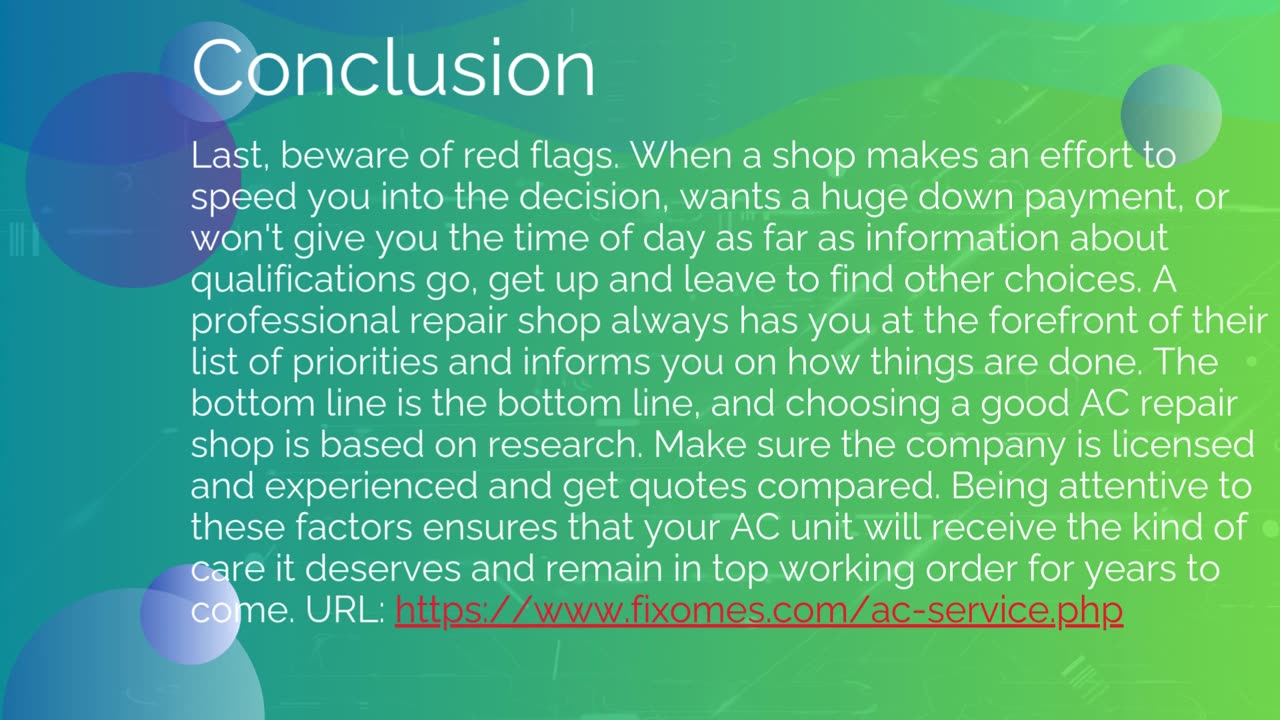 Conclusion

Last, beware of red flags. When a shop makes an effort to speed you into the decision, wants a huge down payment, or won't give you the time of day as far as information about qualifications go, get up and leave to find other choices. A professional repair shop always has you at the forefront of their list of priorities and informs you on how things are done. The bottom line is the bottom line, and choosing a good AC repair shop is based on research. Make sure the company is licensed and experienced and get quotes compared. Being attentive to these factors ensures that your AC unit will receive the kind of care it deserves and remain in top working order for years to come. URL: https://www.fixomes.com/ac-service.php